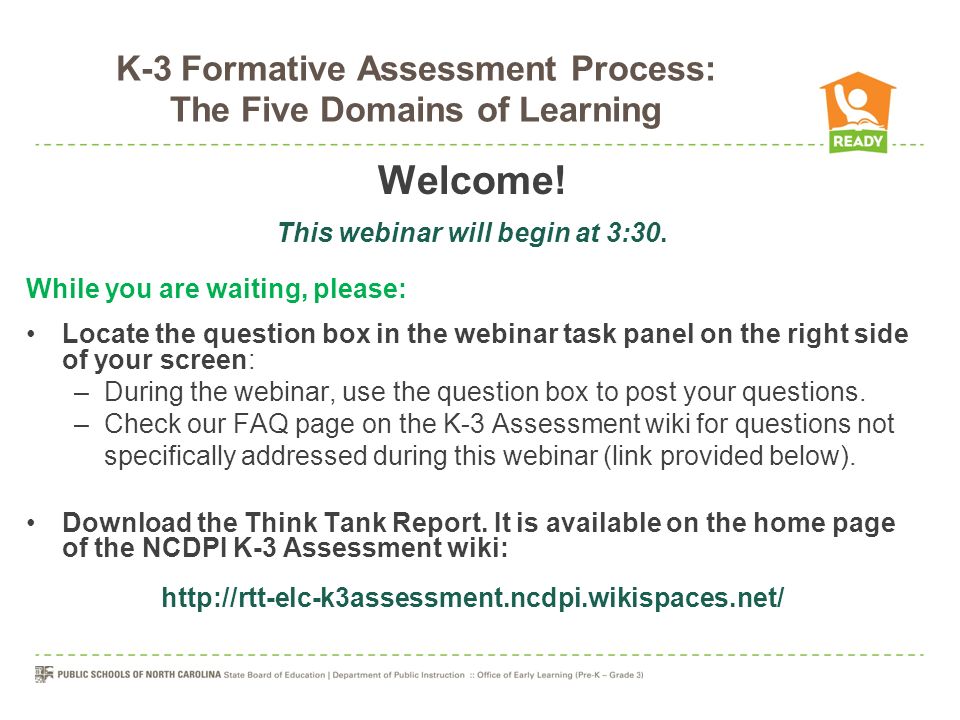 K-3 Formative Assessment Process:
The Five Domains of Learning

READY

Welcome!

This webinar will begin at 3:30.

While you are waiting, please:

• Locate the question box in the webinar task panel on the right side of your screen:
– During the webinar, use the question box to post your questions.
– Check our FAQ page on the K-3 Assessment wiki for questions not specifically addressed during this webinar (link provided below).

• Download the Think Tank Report. It is available on the home page of the NCDPI K-3 Assessment wiki:

http://rtt-elc-k3assessment.ncdpi.wikispaces.net/

PUBLIC SCHOOLS OF NORTH CAROLINA State Board of Education | Department of Public Instruction :: Office of Early Learning (Pre-K – Grade 3)